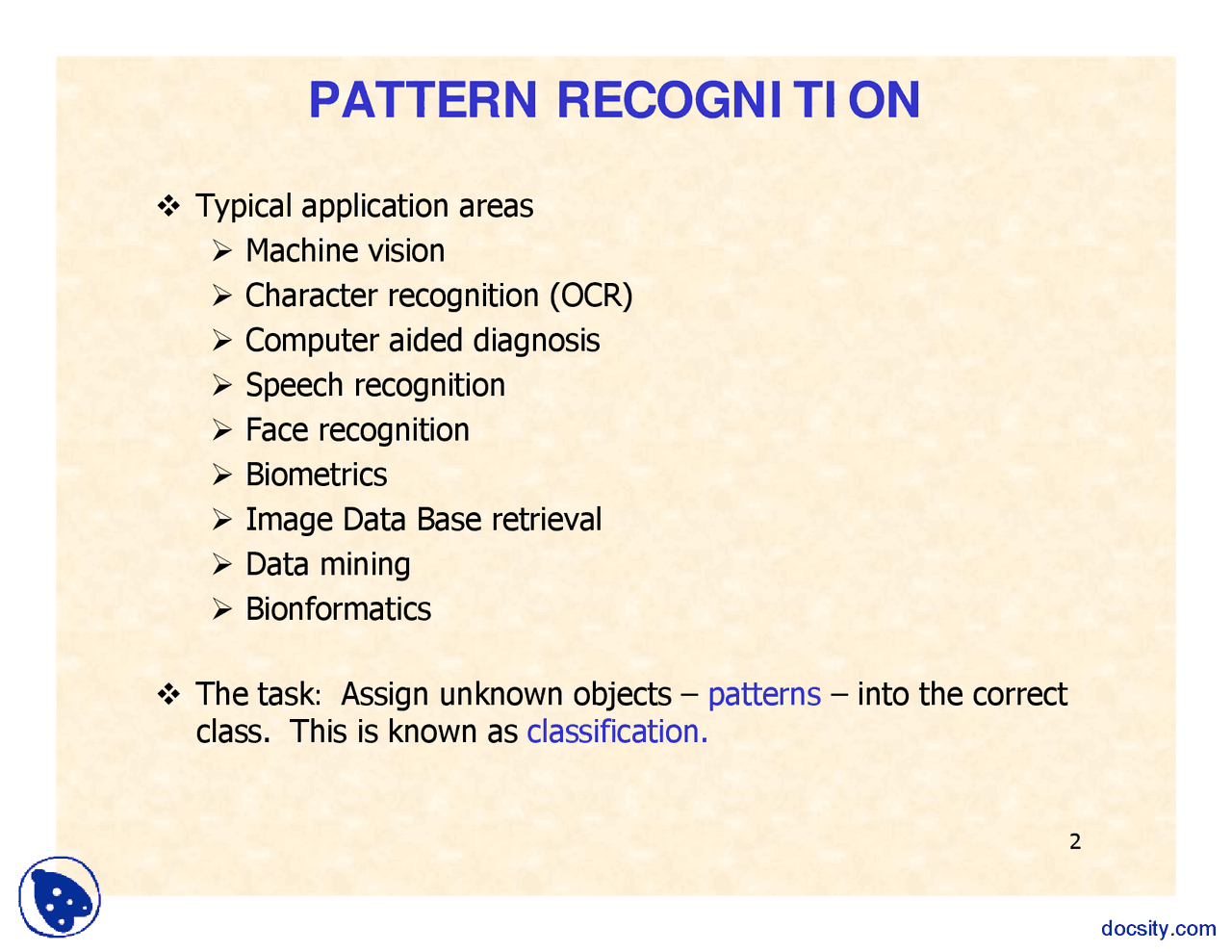 PATTERN RECOGNITION

❖ Typical application areas
➢ Machine vision
➢ Character recognition (OCR)
➢ Computer aided diagnosis
➢ Speech recognition
➢ Face recognition
➢ Biometrics
➢ Image Data Base retrieval
➢ Data mining
➢ Bionformatics

❖ The task: Assign unknown objects – patterns – into the correct class. This is known as classification.

2

docsity.com